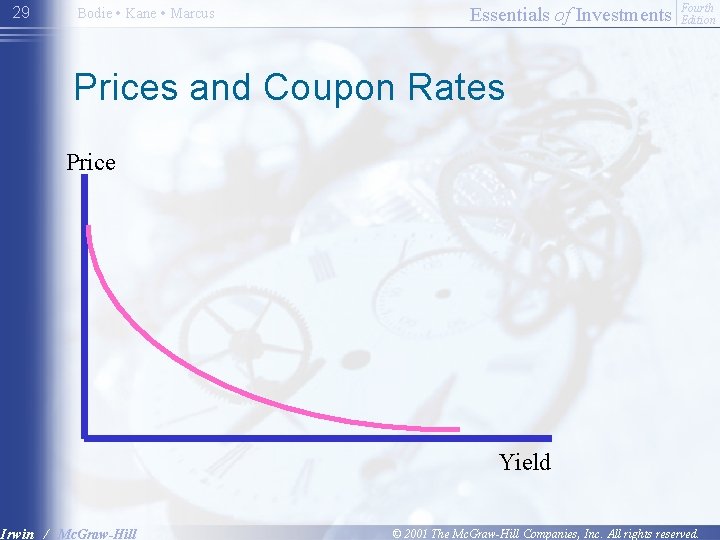 29 Bodie • Kane • Marcus Essentials of Investments Fourth Edition

Prices and Coupon Rates

Price

Yield

Irwin / McGraw-Hill © 2001 The McGraw-Hill Companies, Inc. All rights reserved.